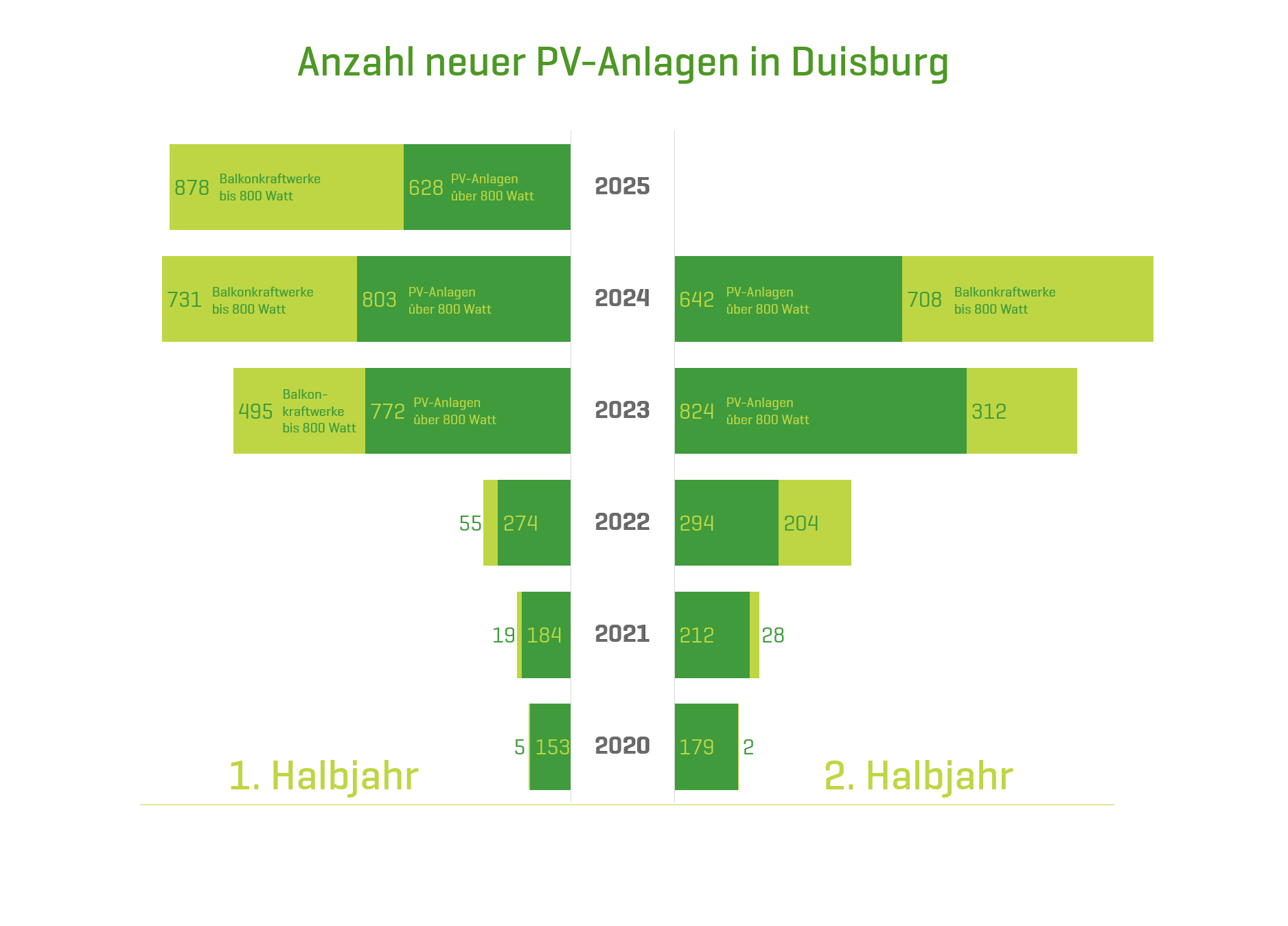 Anzahl neuer PV-Anlagen in Duisburg

878 Balkonkraftwerke bis 800 Watt
628 PV-Anlagen über 800 Watt
2025

731 Balkonkraftwerke bis 800 Watt
803 PV-Anlagen über 800 Watt
2024
642 PV-Anlagen über 800 Watt
708 Balkonkraftwerke bis 800 Watt

495 Balkonkraftwerke bis 800 Watt
772 PV-Anlagen über 800 Watt
2023
824 PV-Anlagen über 800 Watt
312

55
274
2022
294
204

19
184
2021
212
28

5
153
2020
179
2

1. Halbjahr

2. Halbjahr